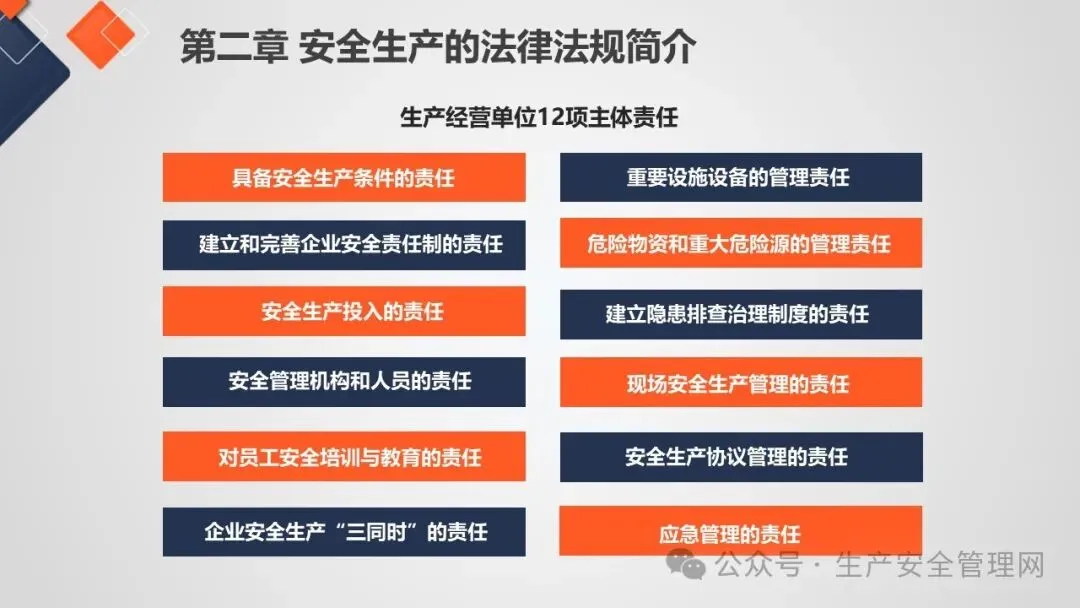 第二章 安全生产的法律法规简介

生产经营单位12项主体责任

具备安全生产条件的责任

建立和完善企业安全责任制的责任

安全生产投入的责任

安全管理机构和人员的责任

对员工安全培训与教育的责任

企业安全生产“三同时”的责任

重要设施设备的管理责任

危险物资和重大危险源的管理责任

建立隐患排查治理制度的责任

现场安全生产管理的责任

安全生产协议管理的责任

应急管理的责任

公众号 · 生产安全管理网